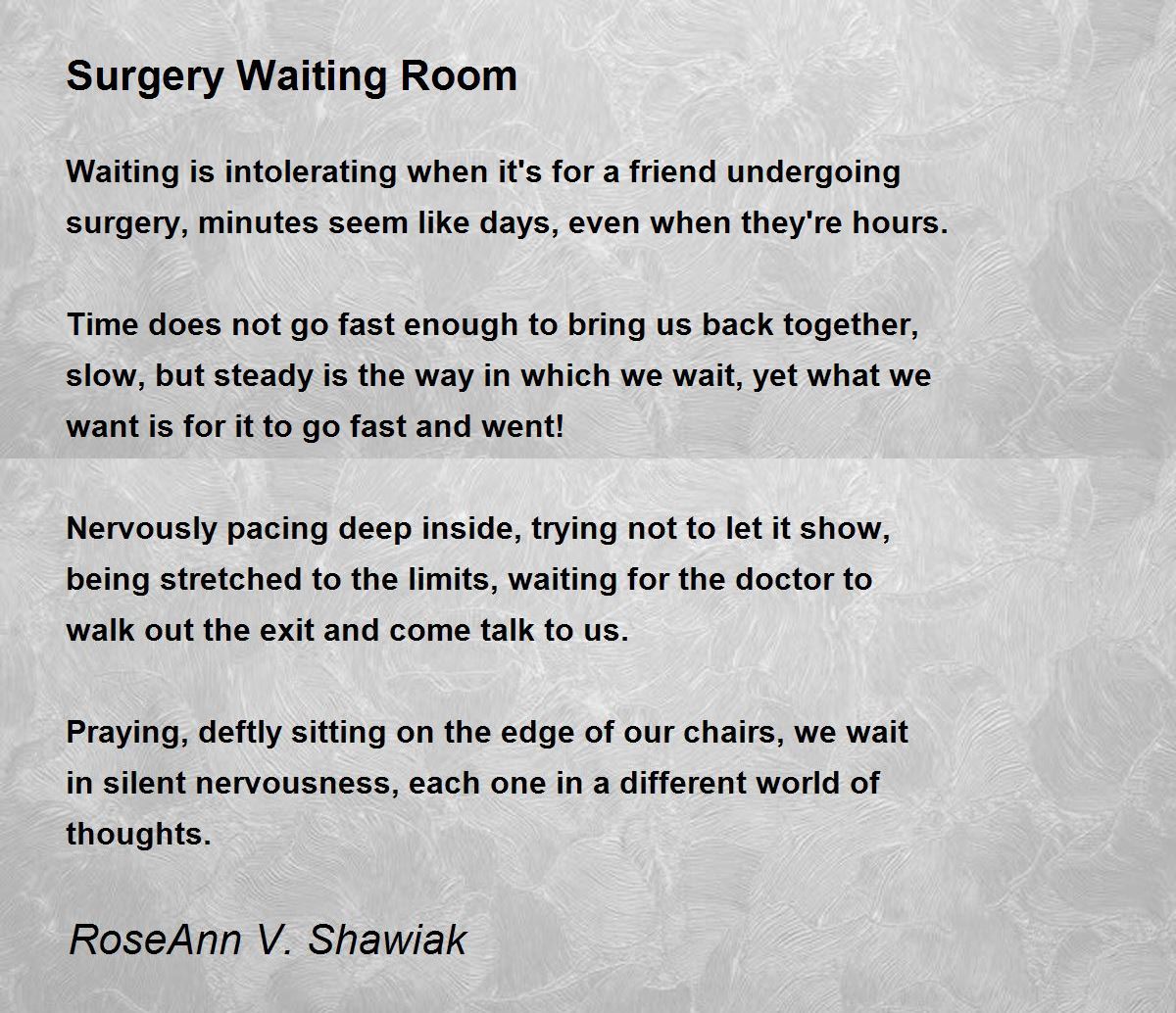 Surgery Waiting Room

Waiting is intolerating when it's for a friend undergoing surgery, minutes seem like days, even when they're hours.

Time does not go fast enough to bring us back together, slow, but steady is the way in which we wait, yet what we want is for it to go fast and went!

Nervously pacing deep inside, trying not to let it show, being stretched to the limits, waiting for the doctor to walk out the exit and come talk to us.

Praying, deftly sitting on the edge of our chairs, we wait in silent nervousness, each one in a different world of thoughts.

RoseAnn V. Shawiak